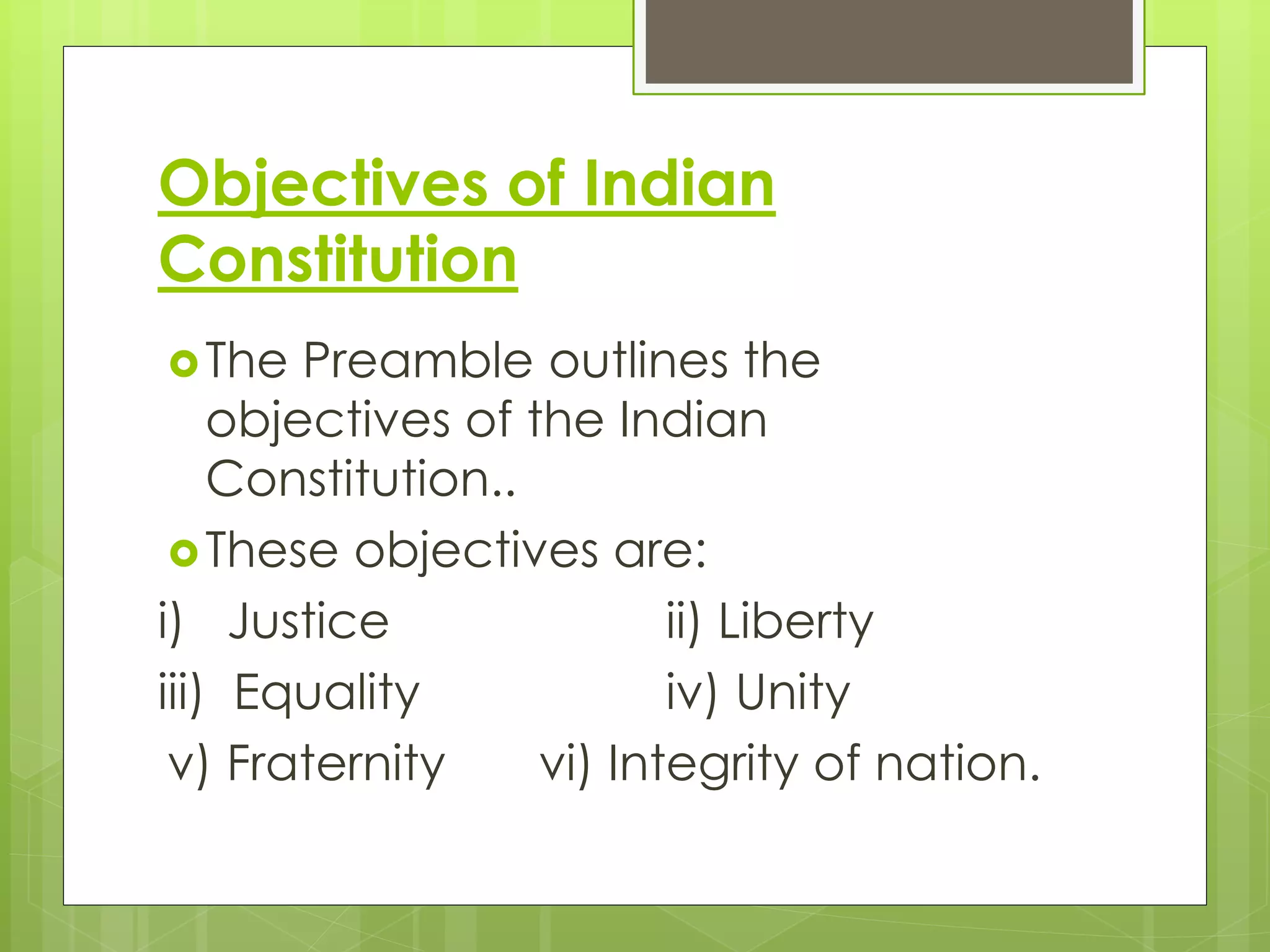 Objectives of Indian Constitution

The Preamble outlines the objectives of the Indian Constitution..

These objectives are:

i) Justice ii) Liberty

iii) Equality iv) Unity

v) Fraternity vi) Integrity of nation.